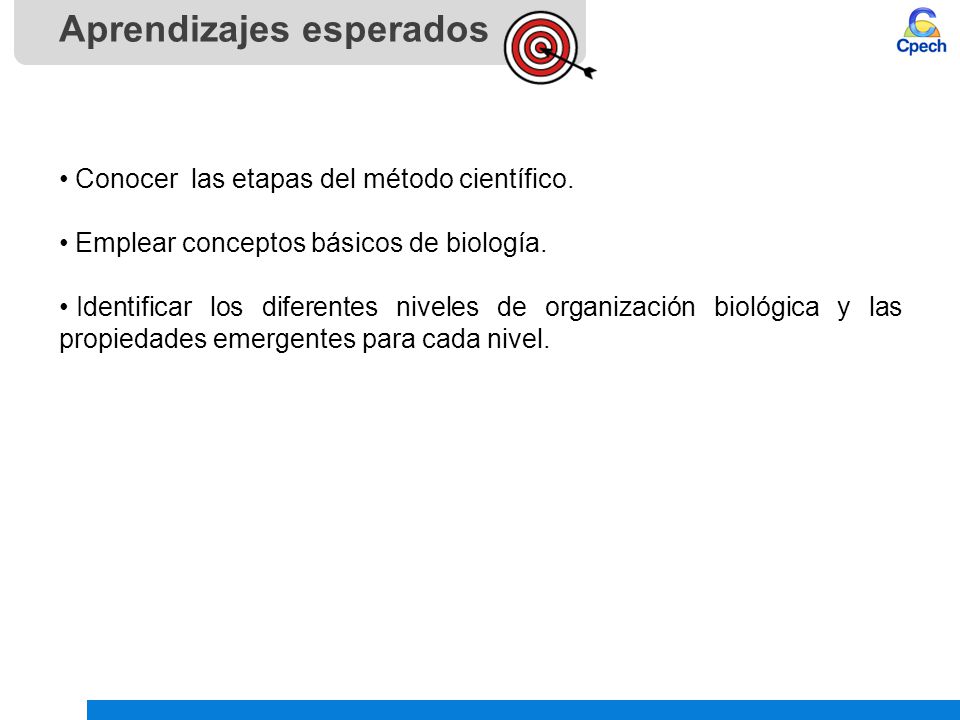 Aprendizajes esperados

Cpech

• Conocer las etapas del método científico.

• Emplear conceptos básicos de biología.

• Identificar los diferentes niveles de organización biológica y las propiedades emergentes para cada nivel.